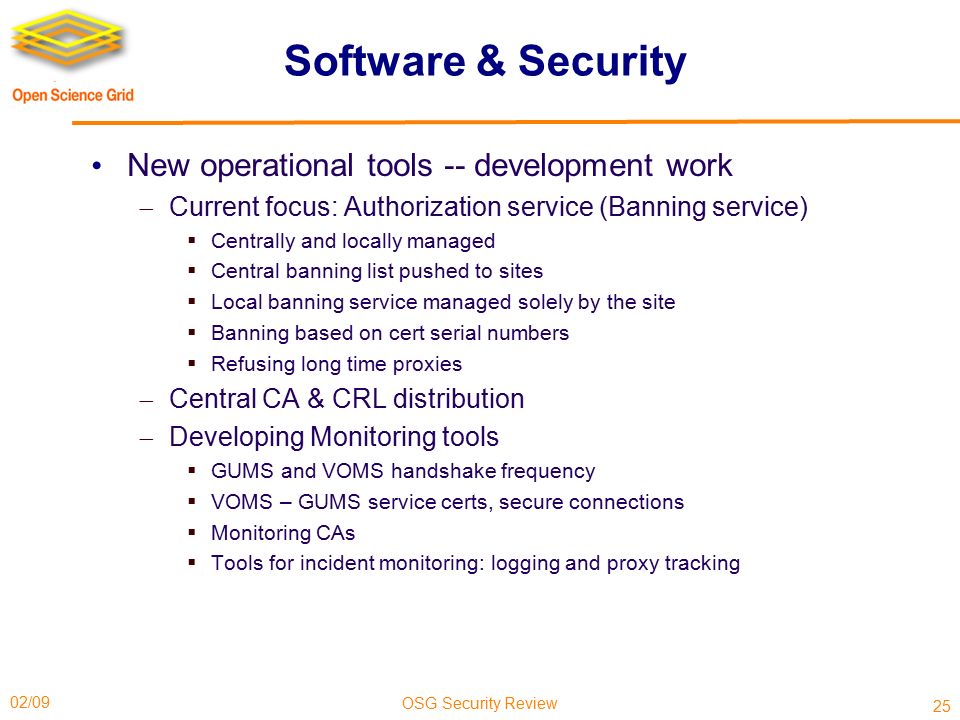 Open Science Grid

Software & Security

• New operational tools -- development work
– Current focus: Authorization service (Banning service)
▪ Centrally and locally managed
▪ Central banning list pushed to sites
▪ Local banning service managed solely by the site
▪ Banning based on cert serial numbers
▪ Refusing long time proxies
– Central CA & CRL distribution
– Developing Monitoring tools
▪ GUMS and VOMS handshake frequency
▪ VOMS – GUMS service certs, secure connections
▪ Monitoring CAs
▪ Tools for incident monitoring: logging and proxy tracking

02/09
OSG Security Review
25